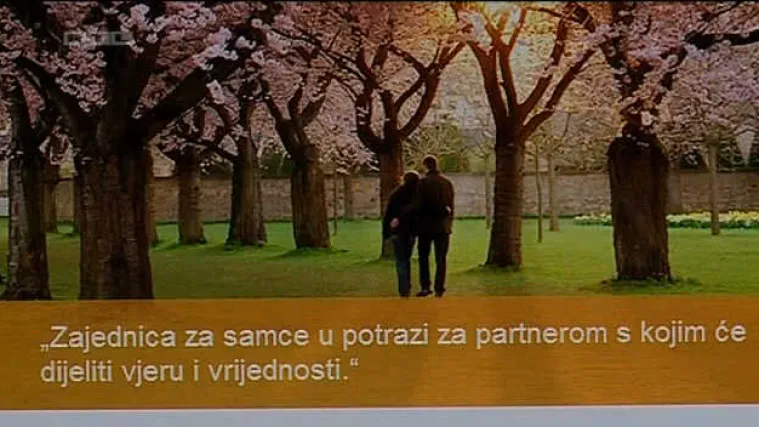 „Zajednica za samce u potrazi za partnerom s kojim će dijeliti vjeru i vrijednosti.“